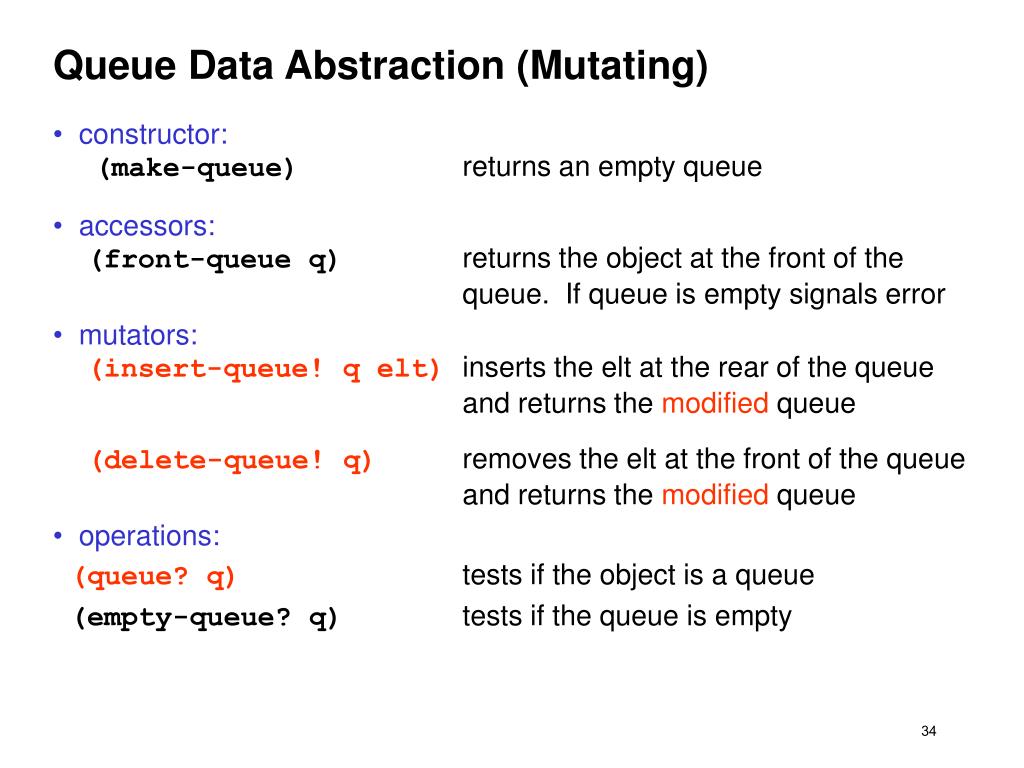 Queue Data Abstraction (Mutating)

• constructor:
(make-queue) returns an empty queue

• accessors:
(front-queue q) returns the object at the front of the queue. If queue is empty signals error

• mutators:
(insert-queue! q elt) inserts the elt at the rear of the queue and returns the modified queue

(delete-queue! q) removes the elt at the front of the queue and returns the modified queue

• operations:
(queue? q) tests if the object is a queue
(empty-queue? q) tests if the queue is empty

34